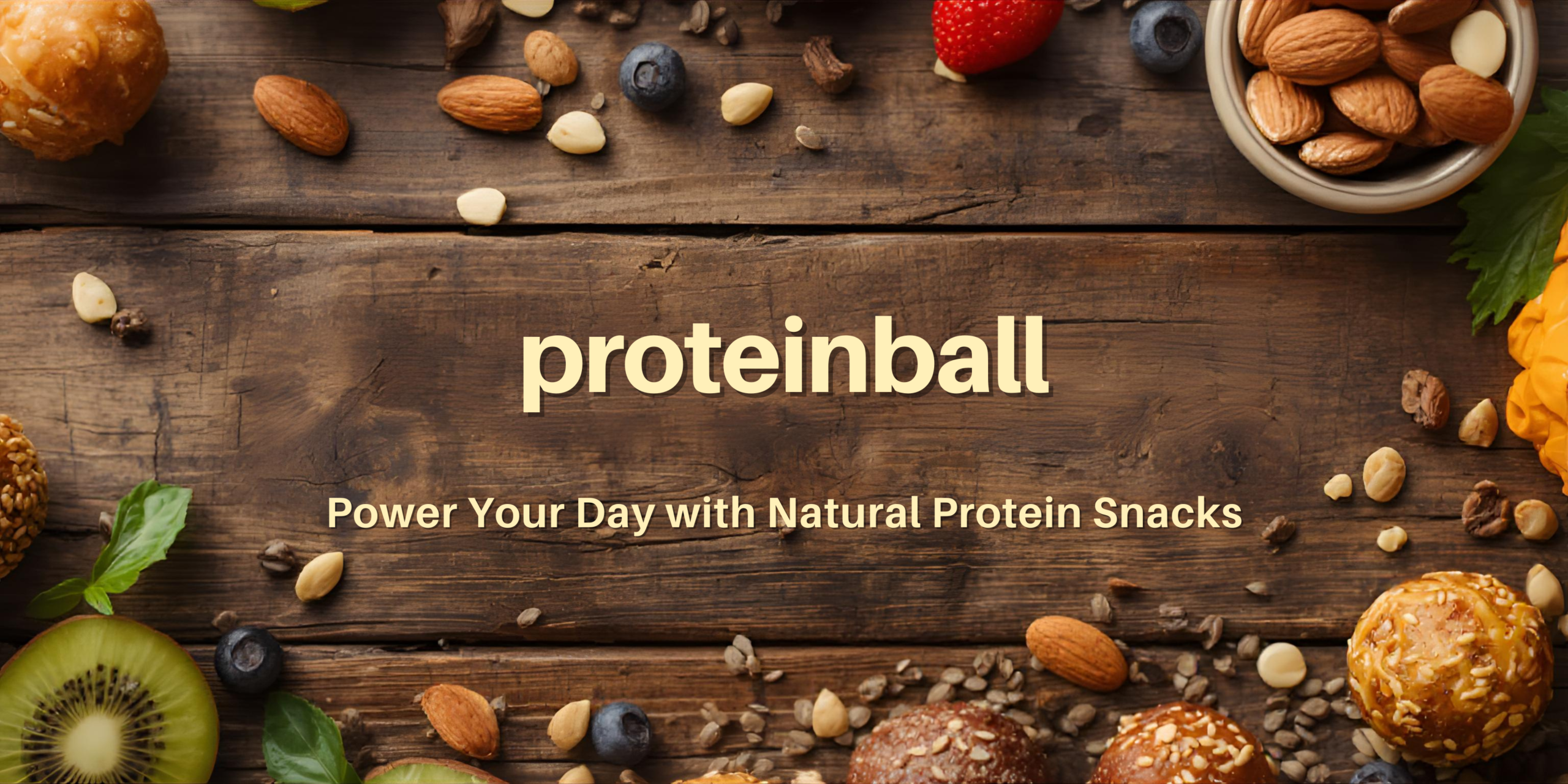 proteinball

Power Your Day with Natural Protein Snacks